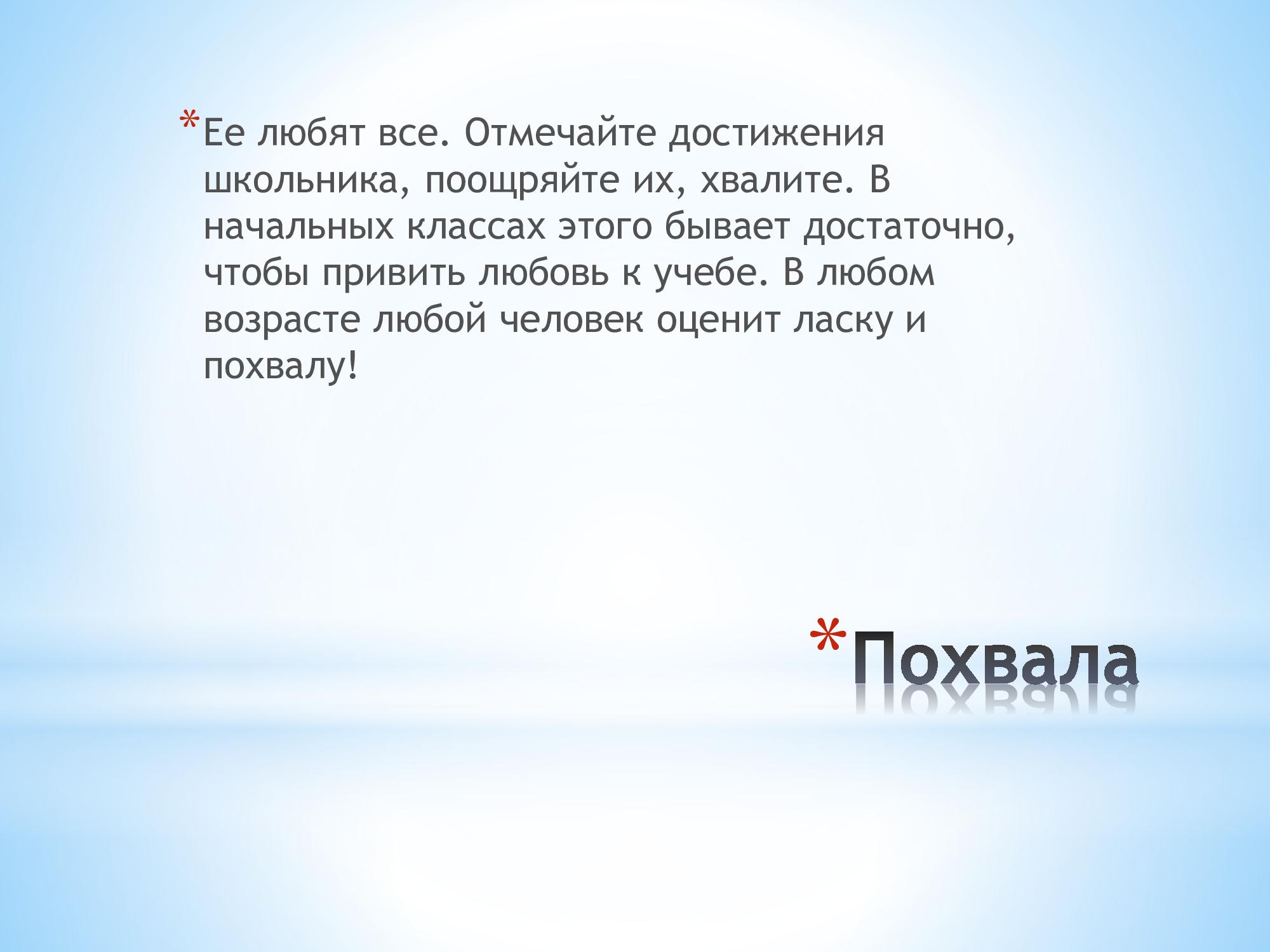 *Ее любят все. Отмечайте достижения школьника, поощряйте их, хвалите. В начальных классах этого бывает достаточно, чтобы привить любовь к учебе. В любом возрасте любой человек оценит ласку и похвалу!

*Похвала